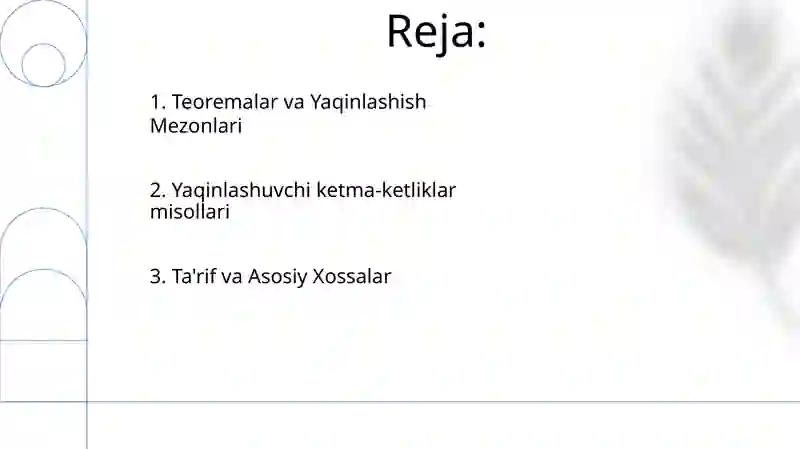 Reja:

1. Teoremalar va Yaqinlashish Mezonlari

2. Yaqinlashuvchi ketma-ketliklar misollari

3. Ta'rif va Asosiy Xossalar